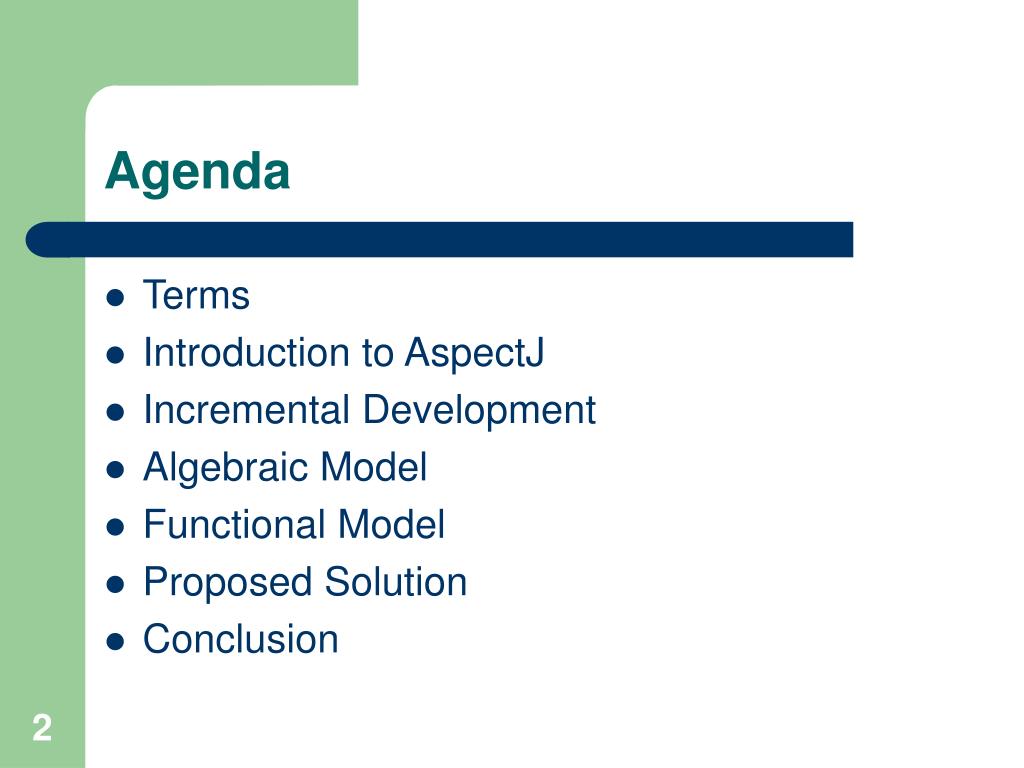 Agenda

- Terms
- Introduction to AspectJ
- Incremental Development
- Algebraic Model
- Functional Model
- Proposed Solution
- Conclusion

2